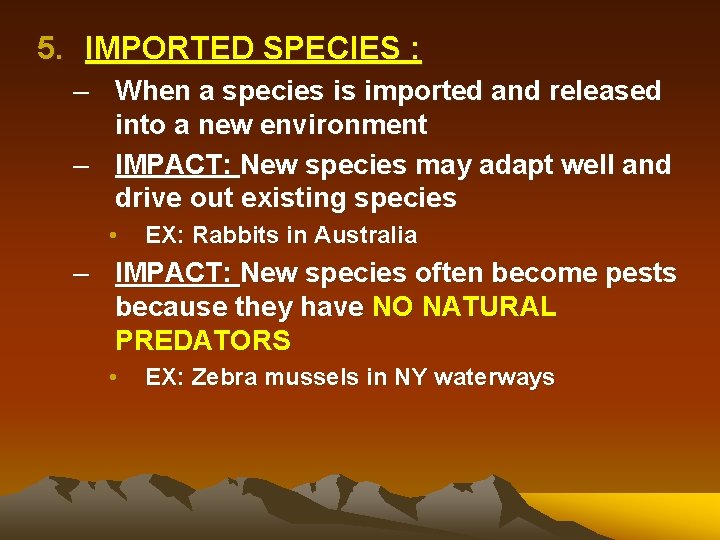 5. IMPORTED SPECIES :

– When a species is imported and released into a new environment

– IMPACT: New species may adapt well and drive out existing species

• EX: Rabbits in Australia

– IMPACT: New species often become pests because they have NO NATURAL PREDATORS

• EX: Zebra mussels in NY waterways